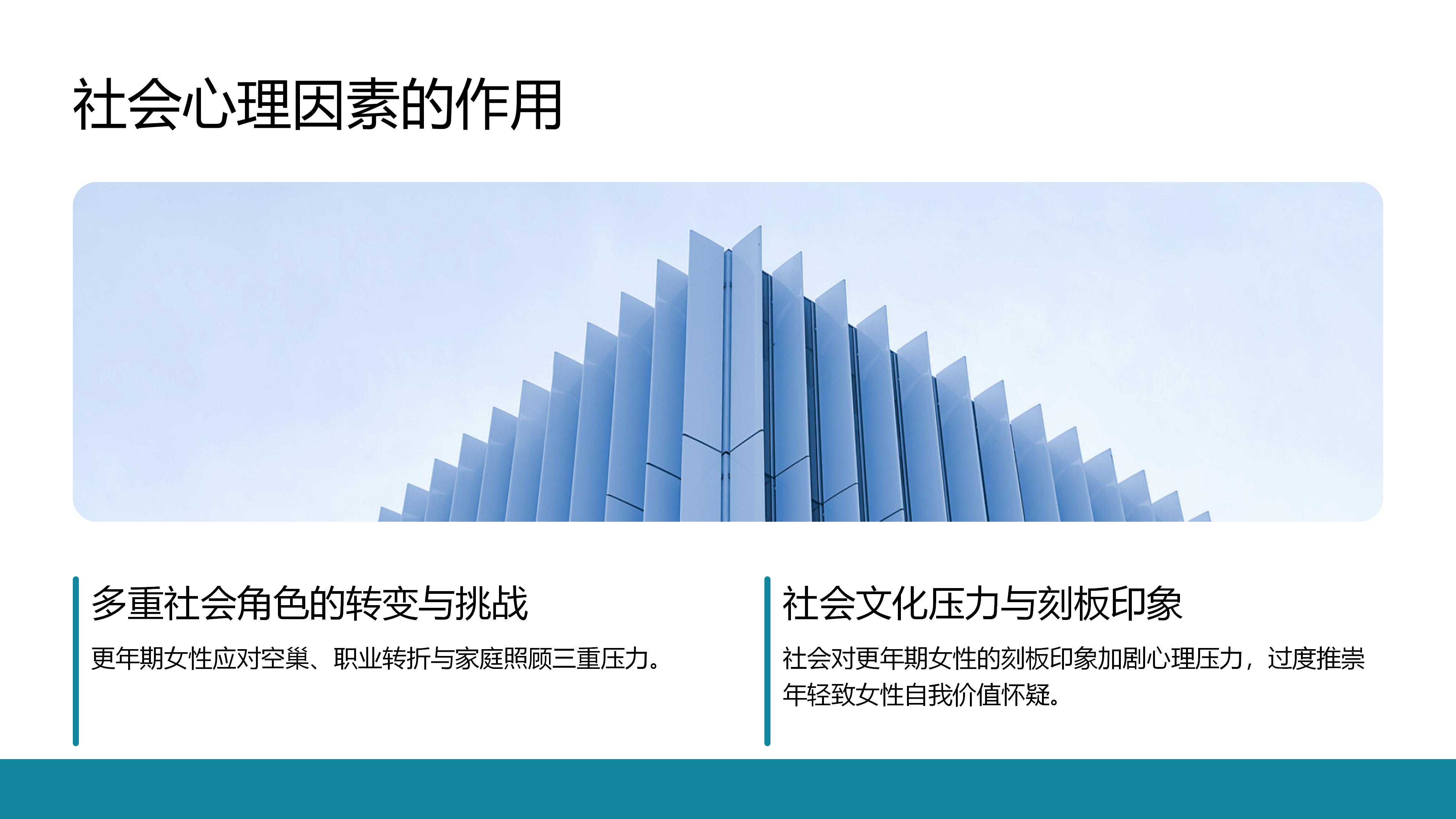 社会心理因素的作用

多重社会角色的转变与挑战

更年期女性应对空巢、职业转折与家庭照顾三重压力。

社会文化压力与刻板印象

社会对更年期女性的刻板印象加剧心理压力，过度推崇年轻致女性自我价值怀疑。